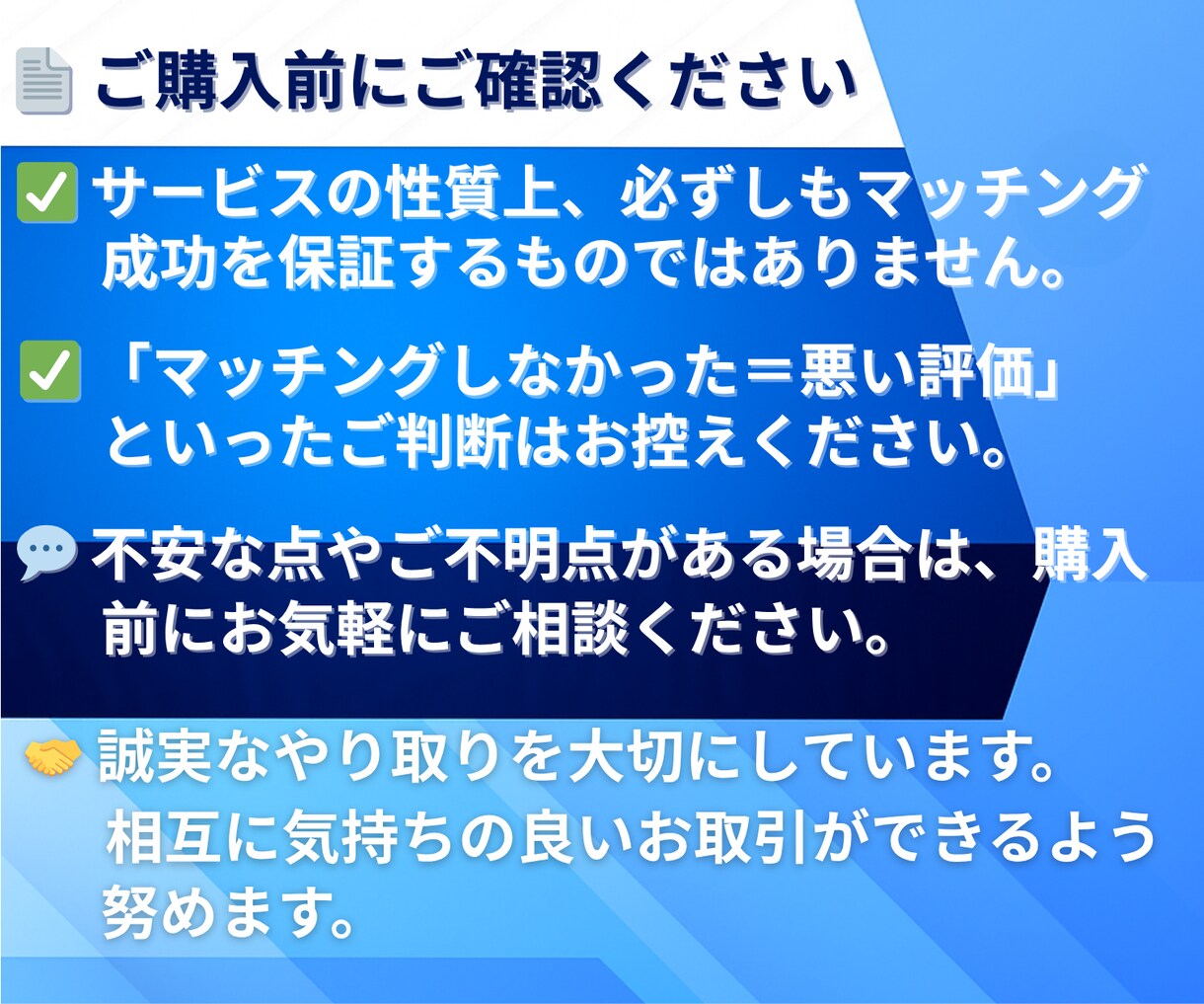 ご購入前にご確認ください

サービスの性質上、必ずしもマッチング成功を保証するものではありません。

「マッチングしなかった＝悪い評価」といったご判断はお控えください。

不安な点やご不明点がある場合は、購入前にお気軽にご相談ください。

誠実なやり取りを大切にしています。相互に気持ちの良いお取引ができるよう努めます。